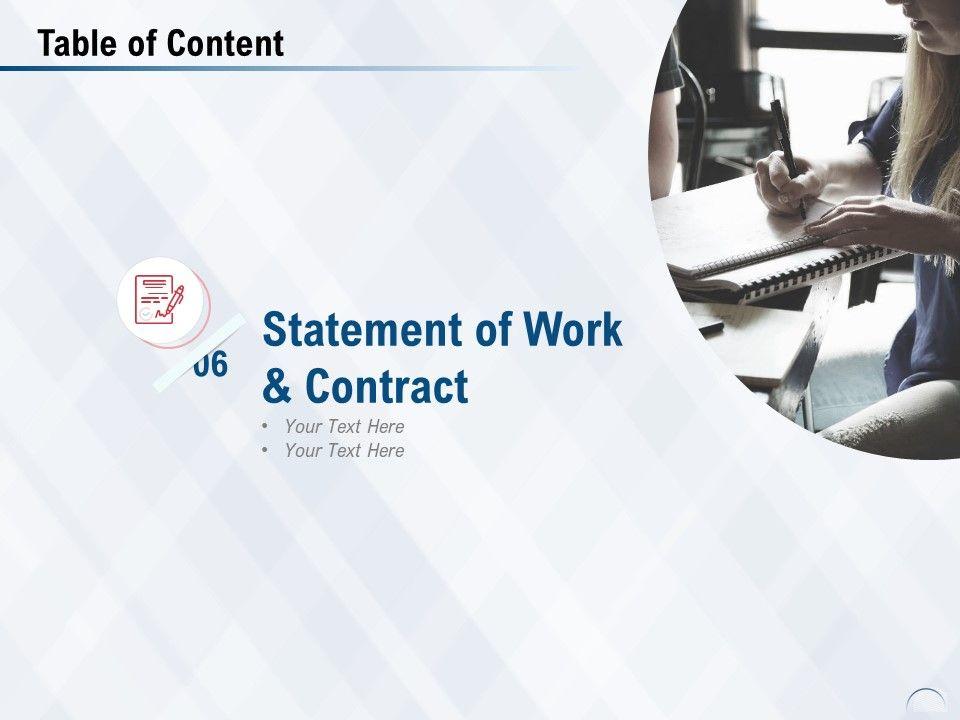 Table of Content

06

Statement of Work & Contract

• Your Text Here
• Your Text Here